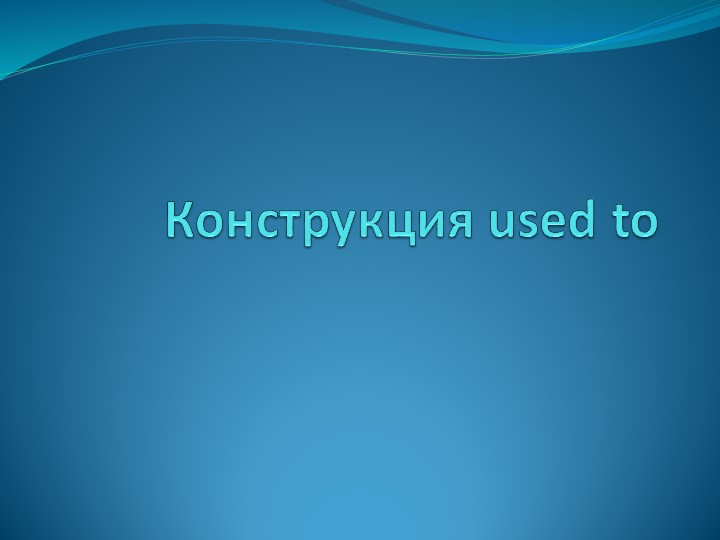 Конструкция used to